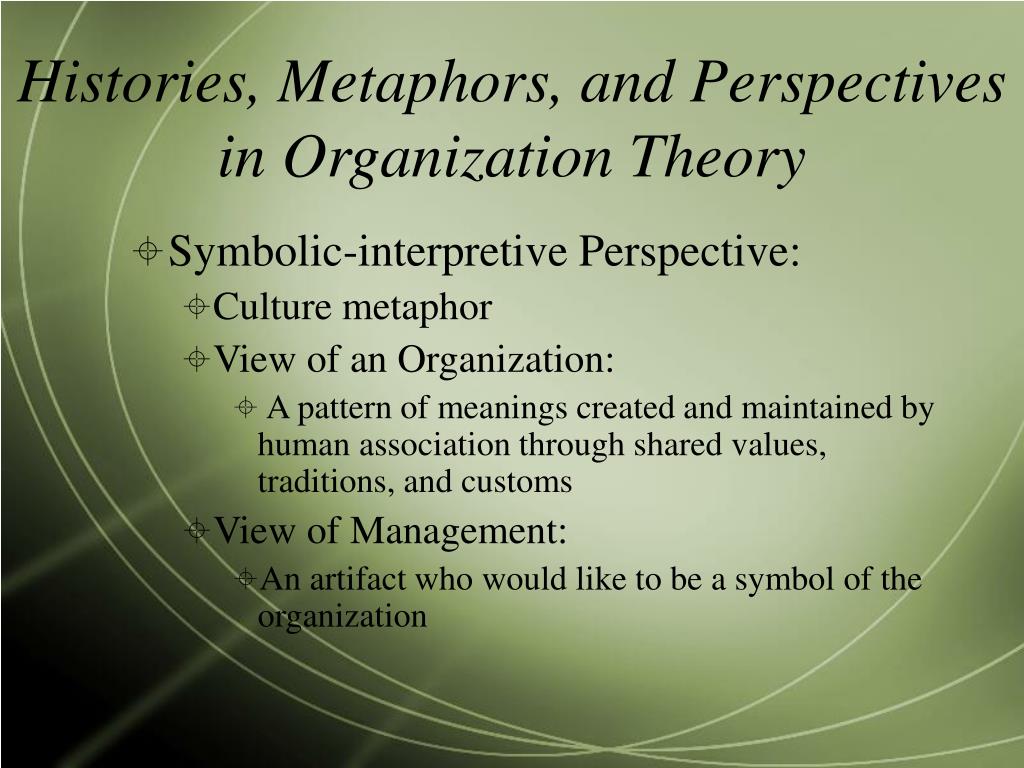 Histories, Metaphors, and Perspectives in Organization Theory

Symbolic-interpretive Perspective:
Culture metaphor
View of an Organization:
A pattern of meanings created and maintained by human association through shared values, traditions, and customs
View of Management:
An artifact who would like to be a symbol of the organization